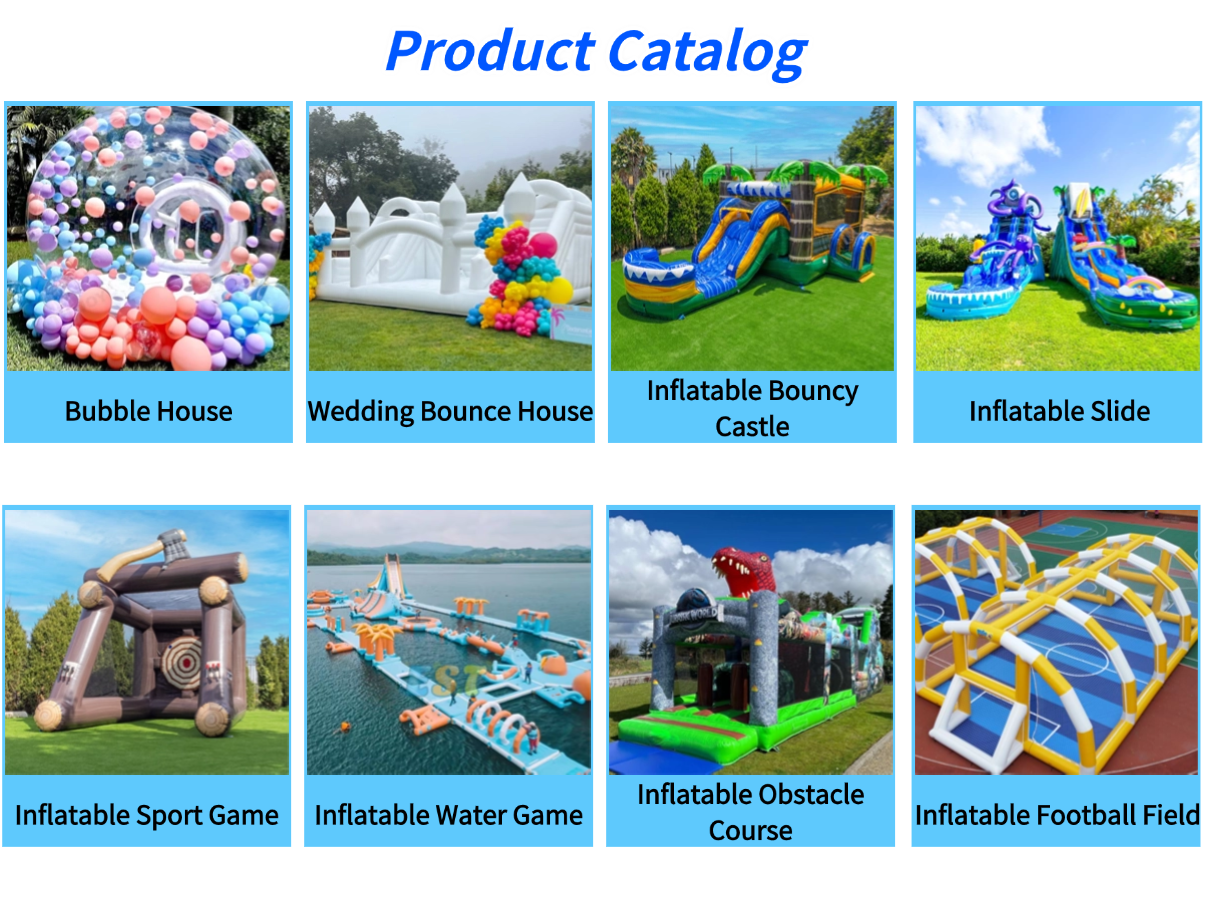 Product Catalog

Bubble House

Wedding Bounce House

Inflatable Bouncy Castle

Inflatable Slide

Inflatable Sport Game

Inflatable Water Game

Inflatable Obstacle Course

Inflatable Football Field